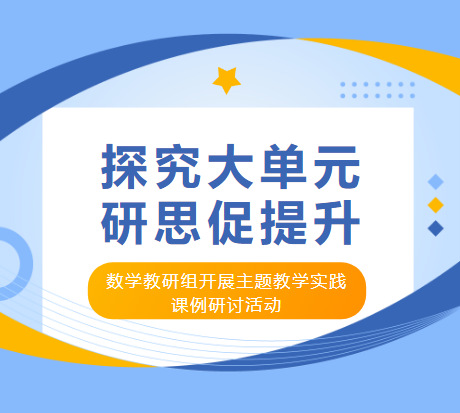 探究大单元
研思促提升

数学教研组开展主题教学实践课例研讨活动